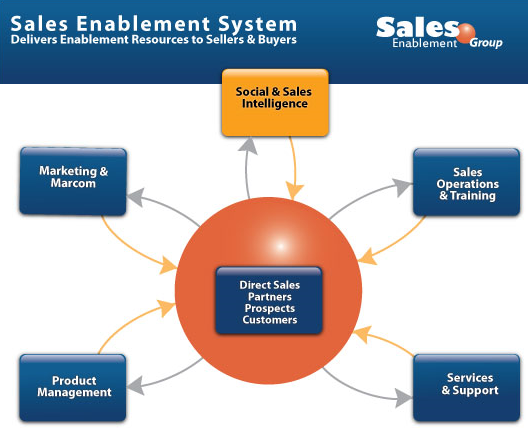 Sales Enablement System
Delivers Enablement Resources to Sellers & Buyers

Sales Enablement Group

Social & Sales Intelligence

Marketing & Marcom

Sales Operations & Training

Direct Sales
Partners
Prospects
Customers

Product Management

Services & Support